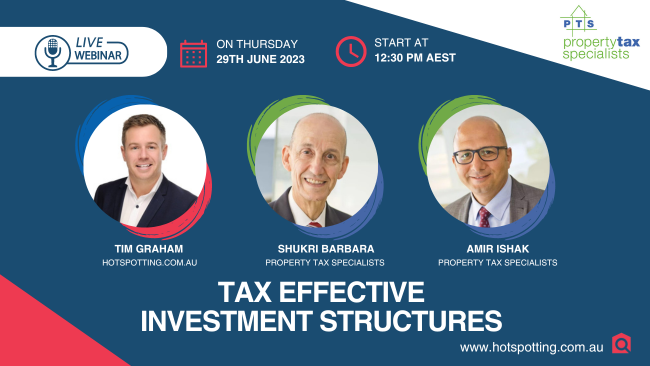 LIVE WEBINAR

ON THURSDAY
29TH JUNE 2023

START AT
12:30 PM AEST

PTS
propertytax specialists

TIM GRAHAM
HOTSPOTTING.COM.AU

SHUKRI BARBARA
PROPERTY TAX SPECIALISTS

AMIR ISHAK
PROPERTY TAX SPECIALISTS

TAX EFFECTIVE INVESTMENT STRUCTURES

www.hotspotting.com.au